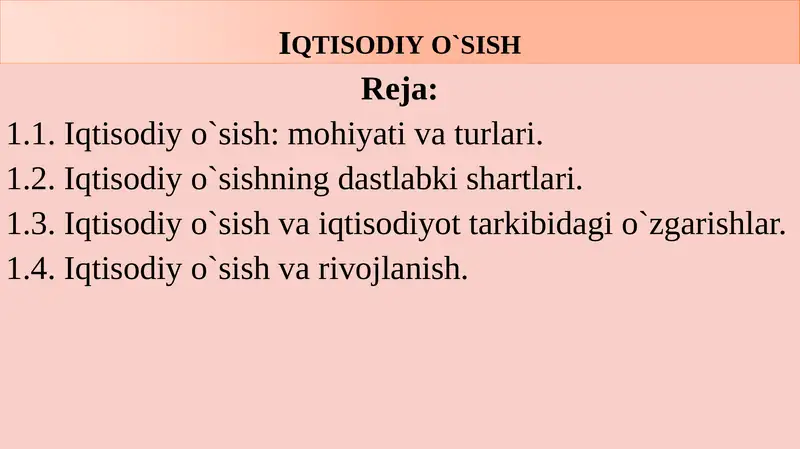 IQTISODIY O`SISH

Reja:

1.1. Iqtisodiy o`sish: mohiyati va turlari.

1.2. Iqtisodiy o`sishning dastlabki shartlari.

1.3. Iqtisodiy o`sish va iqtisodiyot tarkibidagi o`zgarishlar.

1.4. Iqtisodiy o`sish va rivojlanish.